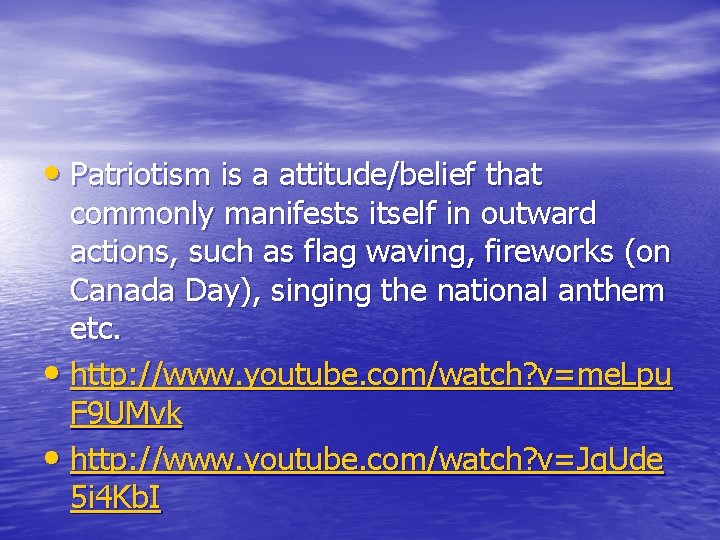 • Patriotism is a attitude/belief that commonly manifests itself in outward actions, such as flag waving, fireworks (on Canada Day), singing the national anthem etc.

• http://www.youtube.com/watch?v=meLpuF9UMvk

• http://www.youtube.com/watch?v=JqUde5i4KbI